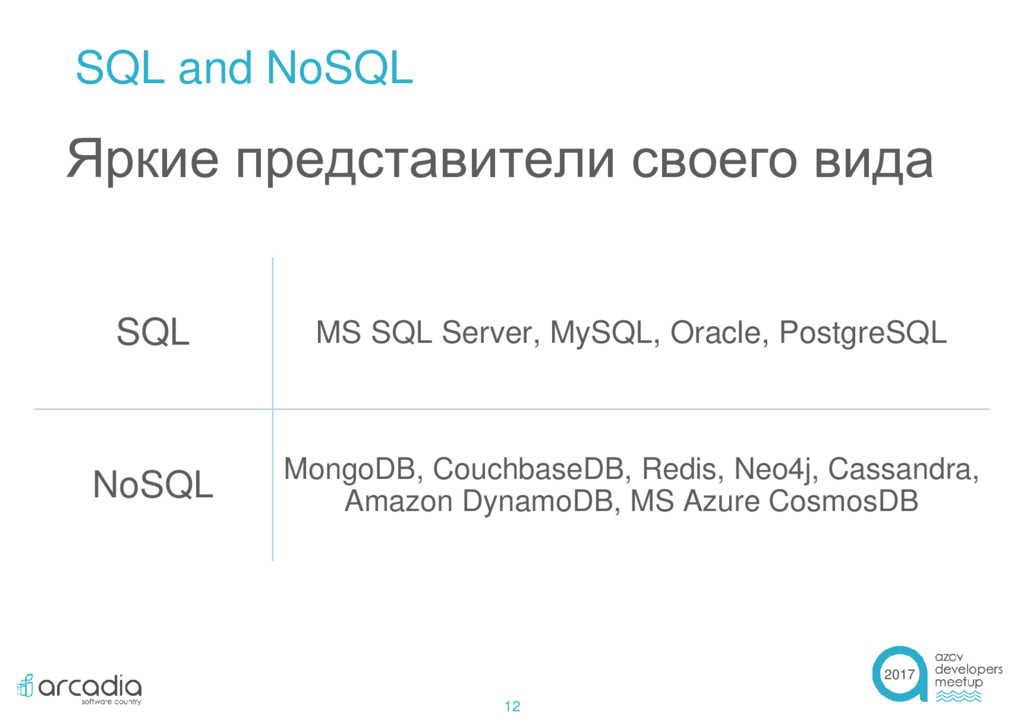 SQL and NoSQL

Яркие представители своего вида

| SQL | MS SQL Server, MySQL, Oracle, PostgreSQL |
|---|---|
| NoSQL | MongoDB, CouchbaseDB, Redis, Neo4j, Cassandra, Amazon DynamoDB, MS Azure CosmosDB |

arcadia
software country

12

2017
azov
developers
meetup